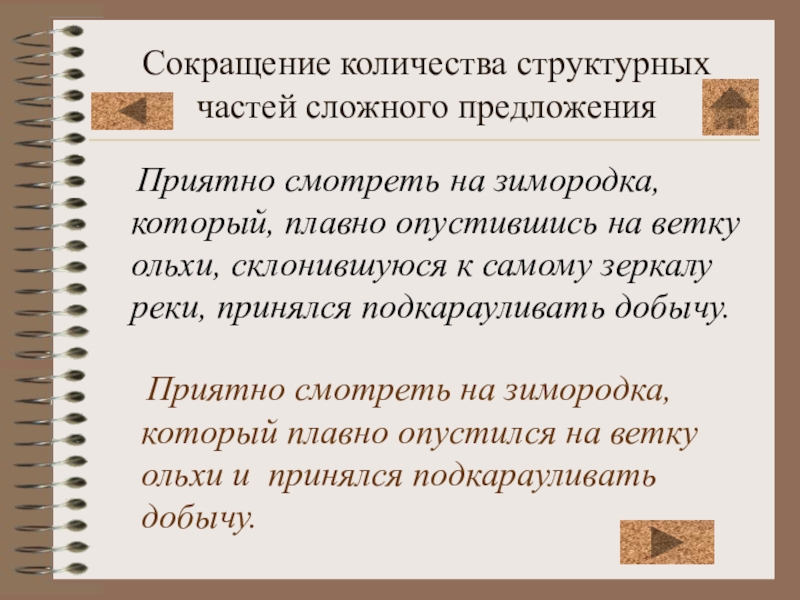 Сокращение количества структурных частей сложного предложения

Приятно смотреть на зимородка, который, плавно опустившись на ветку ольхи, склонившуюся к самому зеркалу реки, принялся подкарауливать добычу.

Приятно смотреть на зимородка, который плавно опустился на ветку ольхи и принялся подкарауливать добычу.